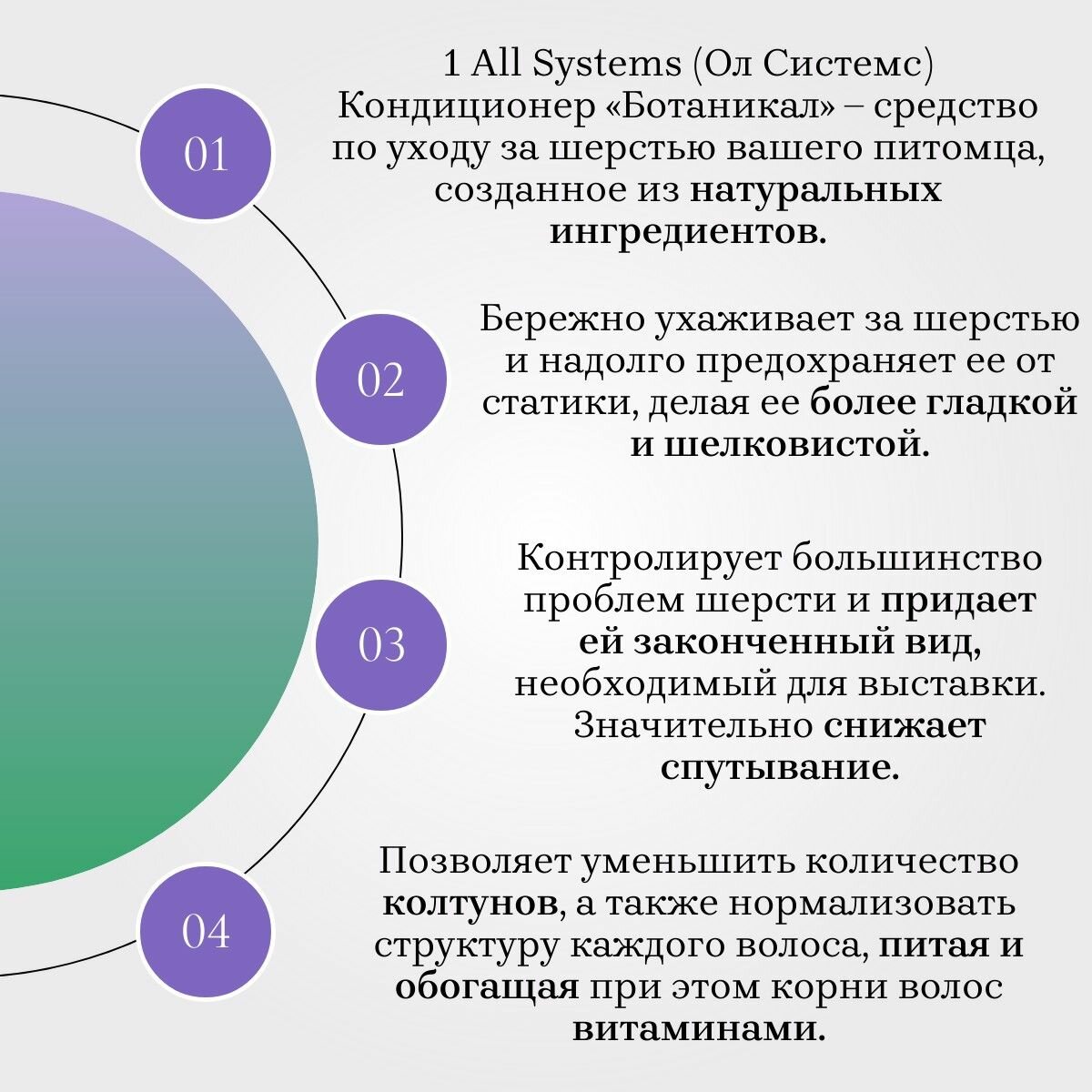 01

1 All Systems (Ол Системс) Кондиционер «Ботаникал» – средство по уходу за шерстью вашего питомца, созданное из натуральных ингредиентов.

02

Бережно ухаживает за шерстью и надолго предохраняет ее от статики, делая ее более гладкой и шелковистой.

03

Контролирует большинство проблем шерсти и придает ей законченный вид, необходимый для выставки. Значительно снижает спутывание.

04

Позволяет уменьшить количество колтунов, а также нормализовать структуру каждого волоса, питая и обогащая при этом корни волос витаминами.